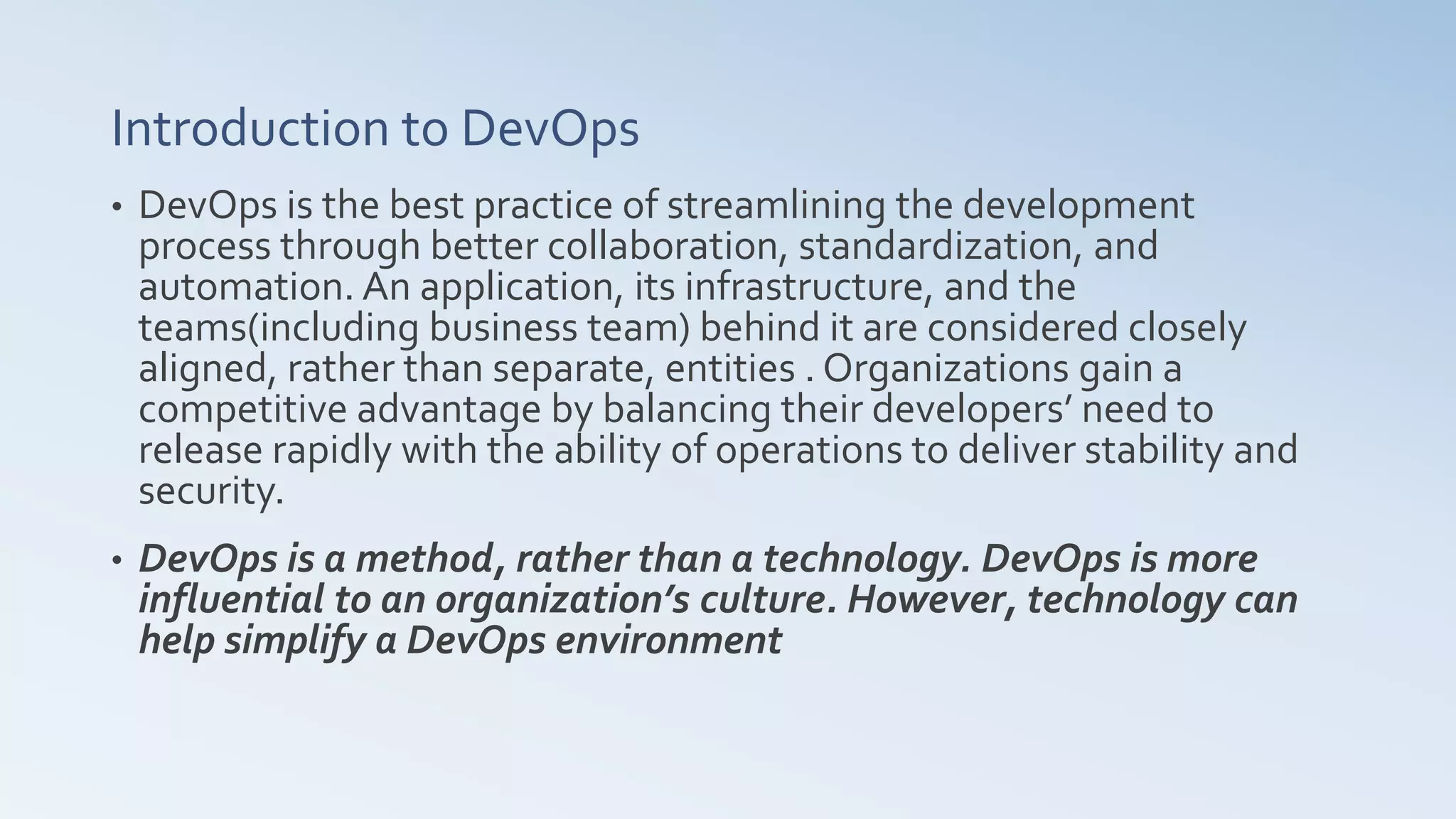 Introduction to DevOps

• DevOps is the best practice of streamlining the development process through better collaboration, standardization, and automation. An application, its infrastructure, and the teams(including business team) behind it are considered closely aligned, rather than separate, entities . Organizations gain a competitive advantage by balancing their developers’ need to release rapidly with the ability of operations to deliver stability and security.

• DevOps is a method, rather than a technology. DevOps is more influential to an organization’s culture. However, technology can help simplify a DevOps environment